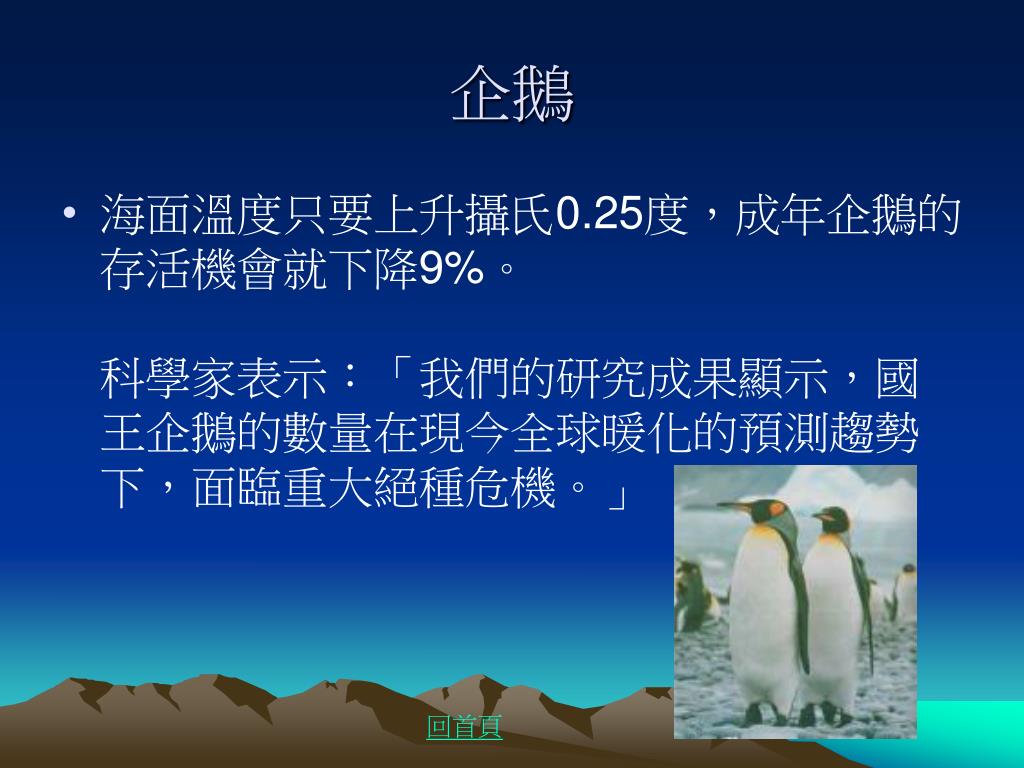 企鵝

• 海面溫度只要上升攝氏0.25度，成年企鵝的存活機會就下降9%。

科學家表示：「我們的研究成果顯示，國王企鵝的數量在現今全球暖化的預測趨勢下，面臨重大絕種危機。」

回首頁